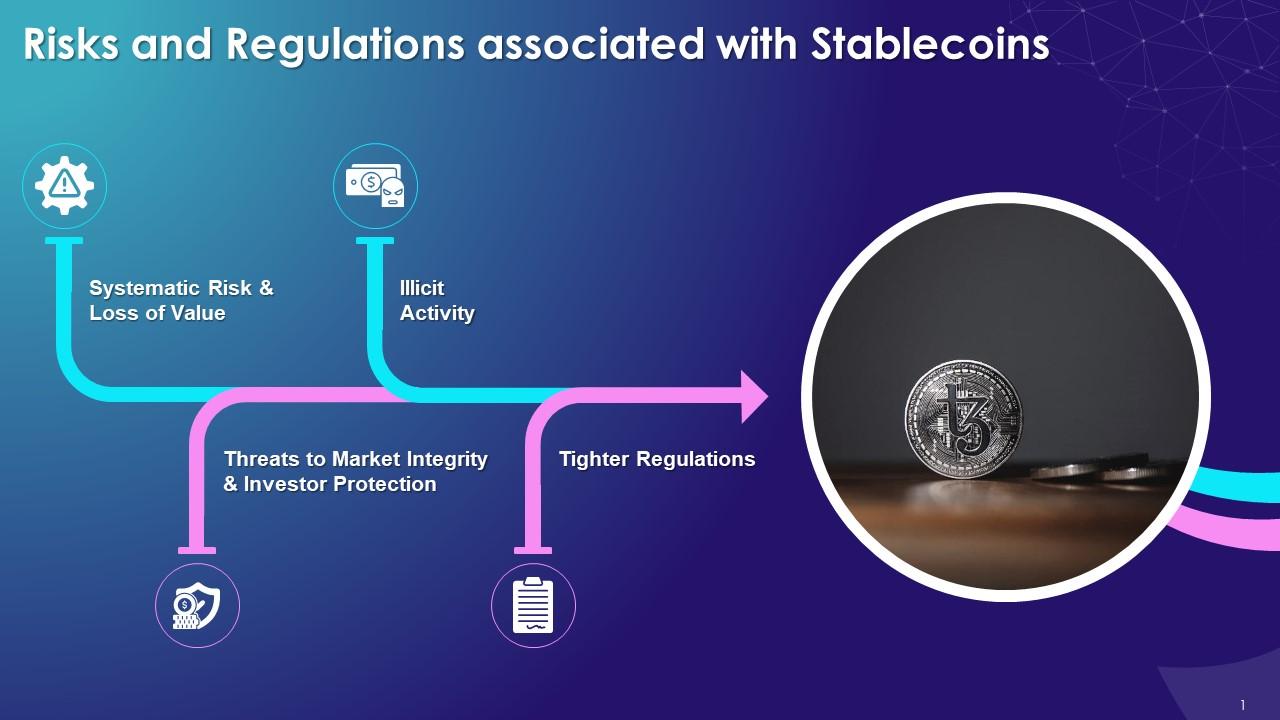 Risks and Regulations associated with Stablecoins

Systematic Risk & Loss of Value

Illicit Activity

Threats to Market Integrity & Investor Protection

Tighter Regulations

1